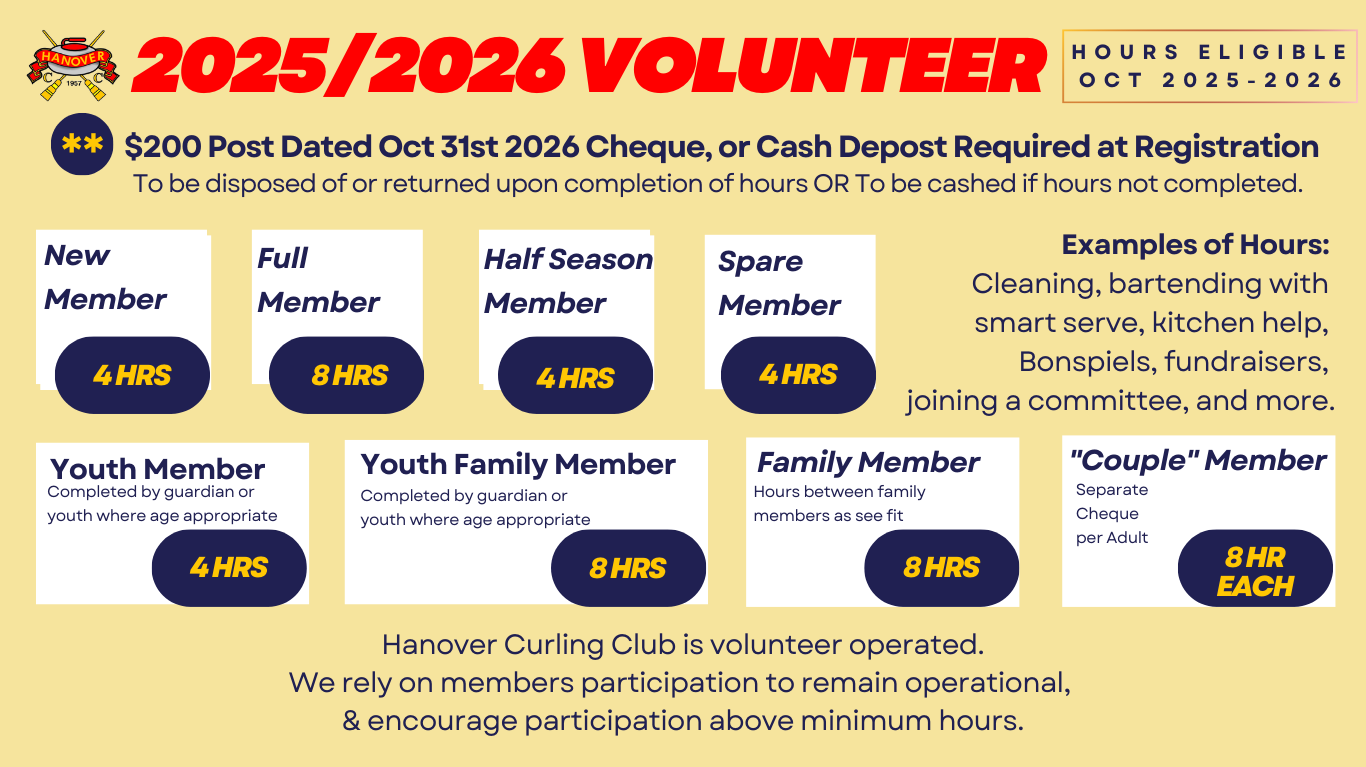 HANOVER
C C
1957

2025/2026 VOLUNTEER

HOURS ELIGIBLE
OCT 2025-2026

** $200 Post Dated Oct 31st 2026 Cheque, or Cash Depost Required at Registration
To be disposed of or returned upon completion of hours OR To be cashed if hours not completed.

New Member
4 HRS

Full Member
8 HRS

Half Season Member
4 HRS

Spare Member
4 HRS

Examples of Hours:
Cleaning, bartending with smart serve, kitchen help, Bonspiels, fundraisers, joining a committee, and more.

Youth Member
Completed by guardian or youth where age appropriate
4 HRS

Youth Family Member
Completed by guardian or youth where age appropriate
8 HRS

Family Member
Hours between family members as see fit
8 HRS

"Couple" Member
Separate Cheque per Adult
8 HR EACH

Hanover Curling Club is volunteer operated.
We rely on members participation to remain operational,
& encourage participation above minimum hours.